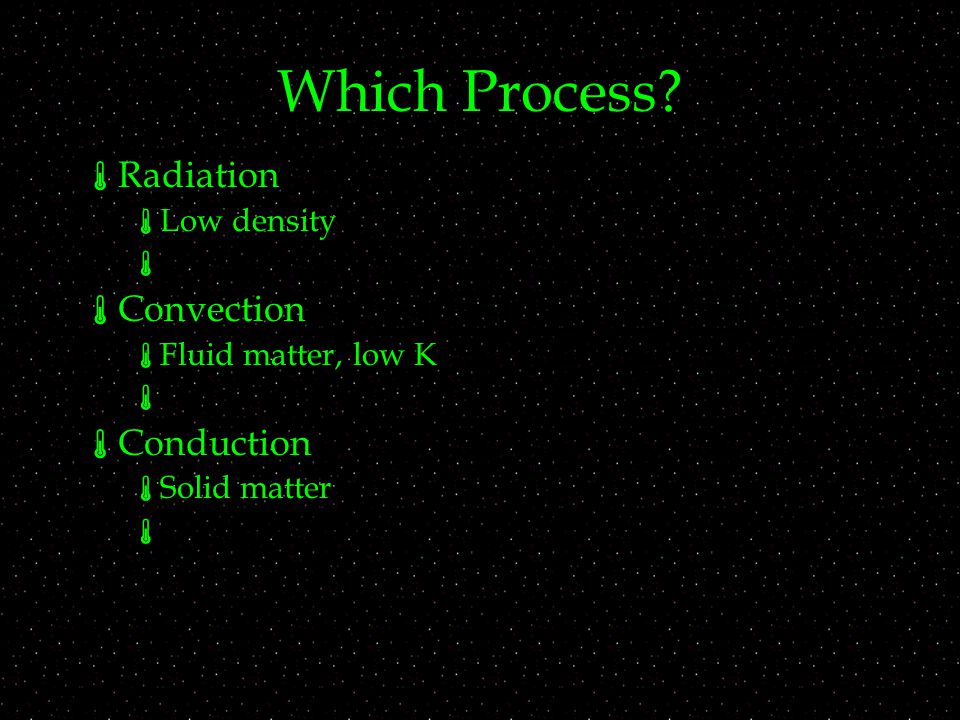 Which Process?

Radiation
Low density

Convection
Fluid matter, low K

Conduction
Solid matter